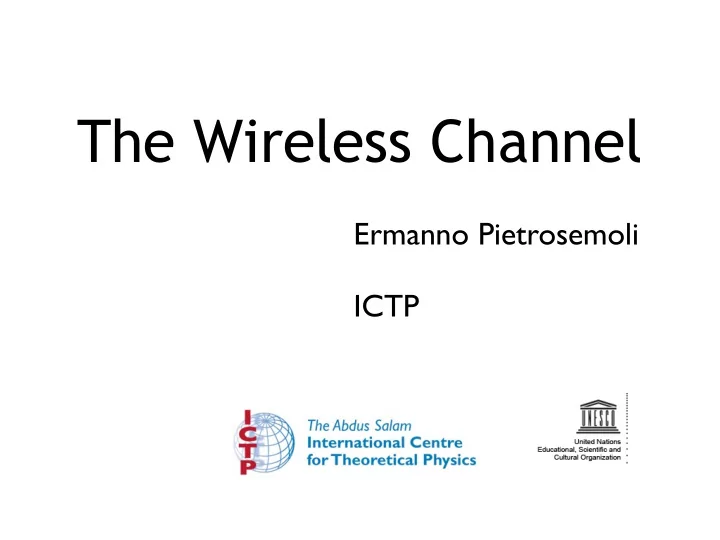 The Wireless Channel

Ermanno Pietrosemoli

ICTP

ICTP

The Abdus Salam
International Centre
for Theoretical Physics

UNESCO

United Nations
Educational, Scientific and
Cultural Organization